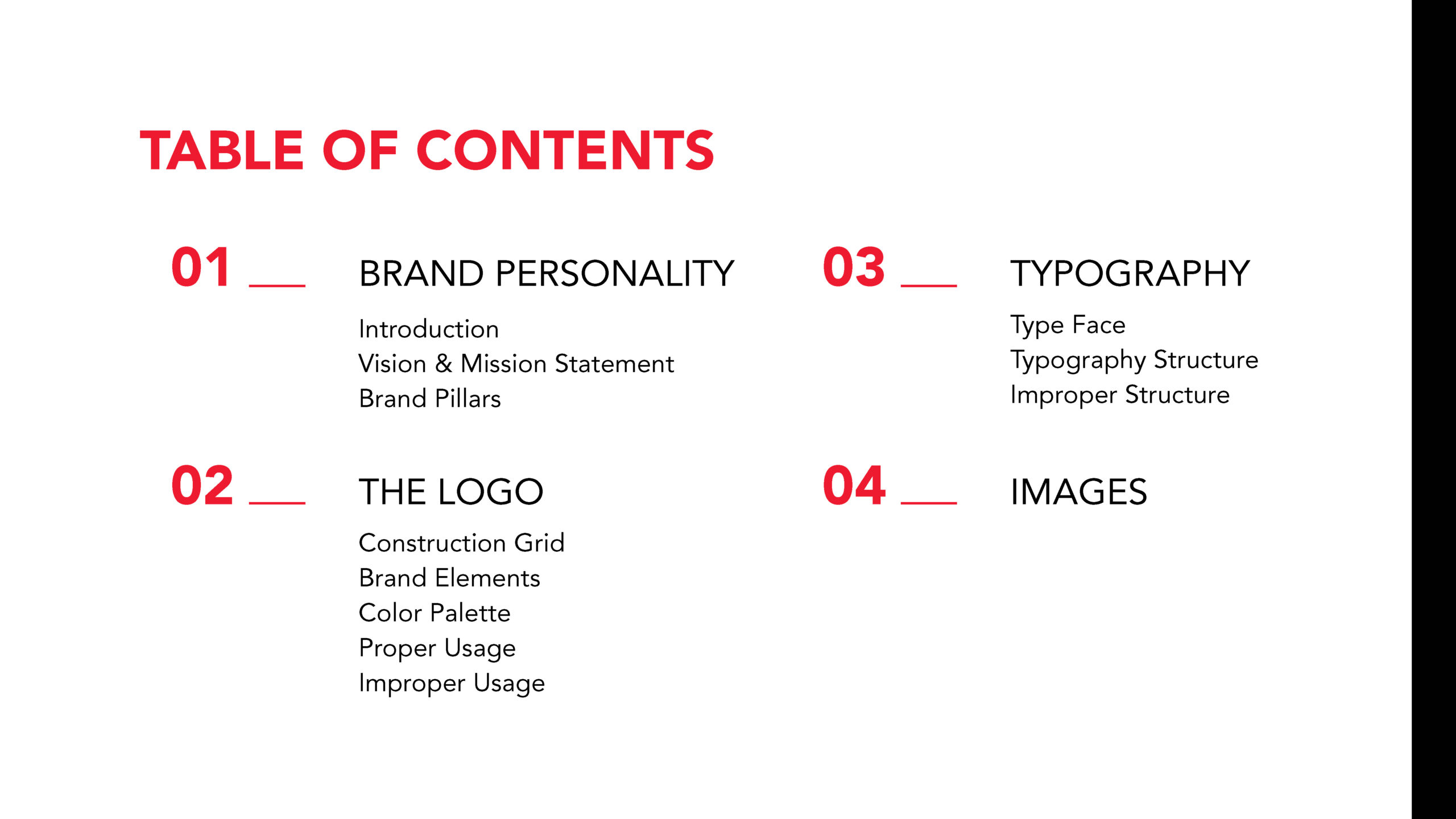 TABLE OF CONTENTS

01 BRAND PERSONALITY

Introduction
Vision & Mission Statement
Brand Pillars

02 THE LOGO

Construction Grid
Brand Elements
Color Palette
Proper Usage
Improper Usage

03 TYPOGRAPHY

Type Face
Typography Structure
Improper Structure

04 IMAGES